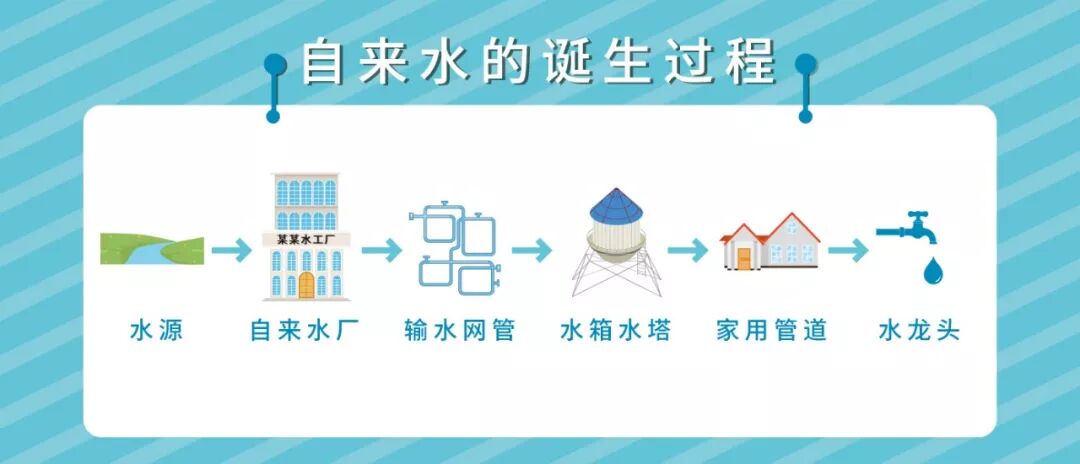 自来水的诞生过程

某某水工厂

水源

自来水厂

输水网管

水箱水塔

家用管道

水龙头